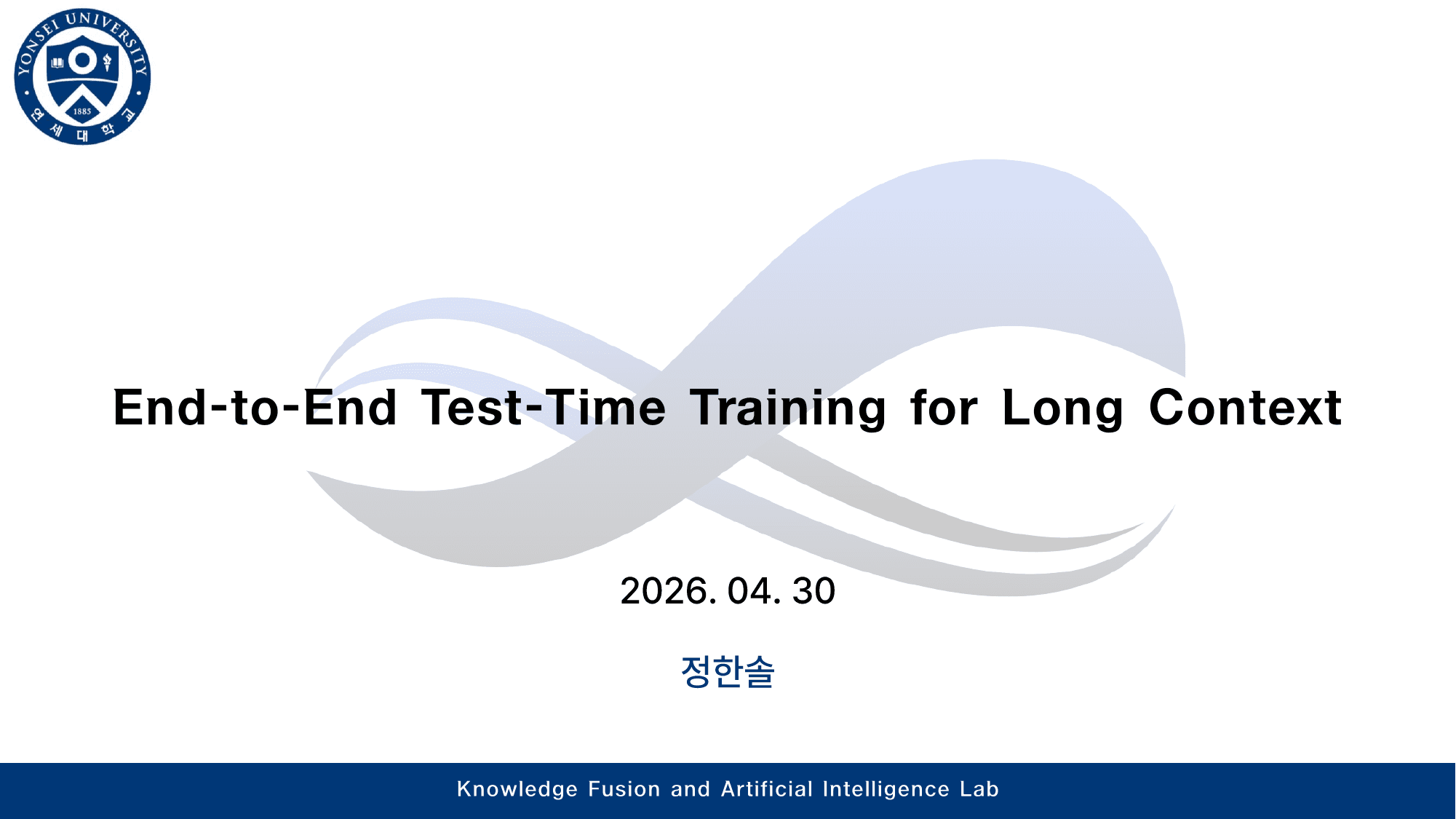 YONSEI UNIVERSITY
1885
연세대학교

End-to-End Test-Time Training for Long Context

2026. 04. 30

정한솔

Knowledge Fusion and Artificial Intelligence Lab